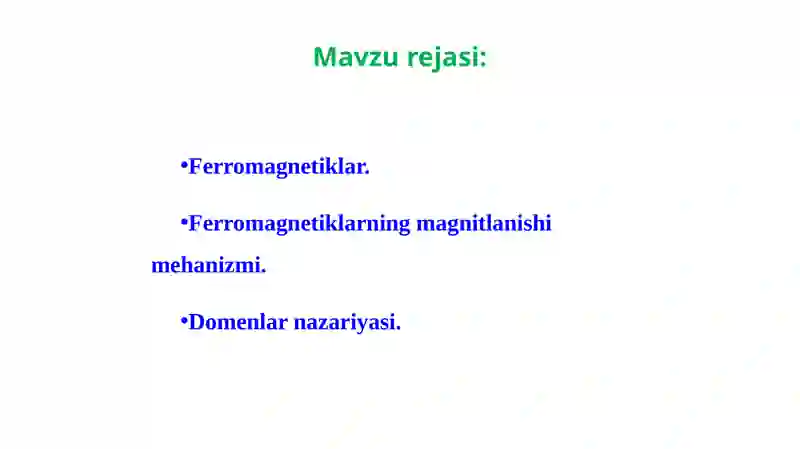 Mavzu rejasi:

•Ferromagnetiklar.

•Ferromagnetiklarning magnitlanishi mehanizmi.

•Domenlar nazariyasi.